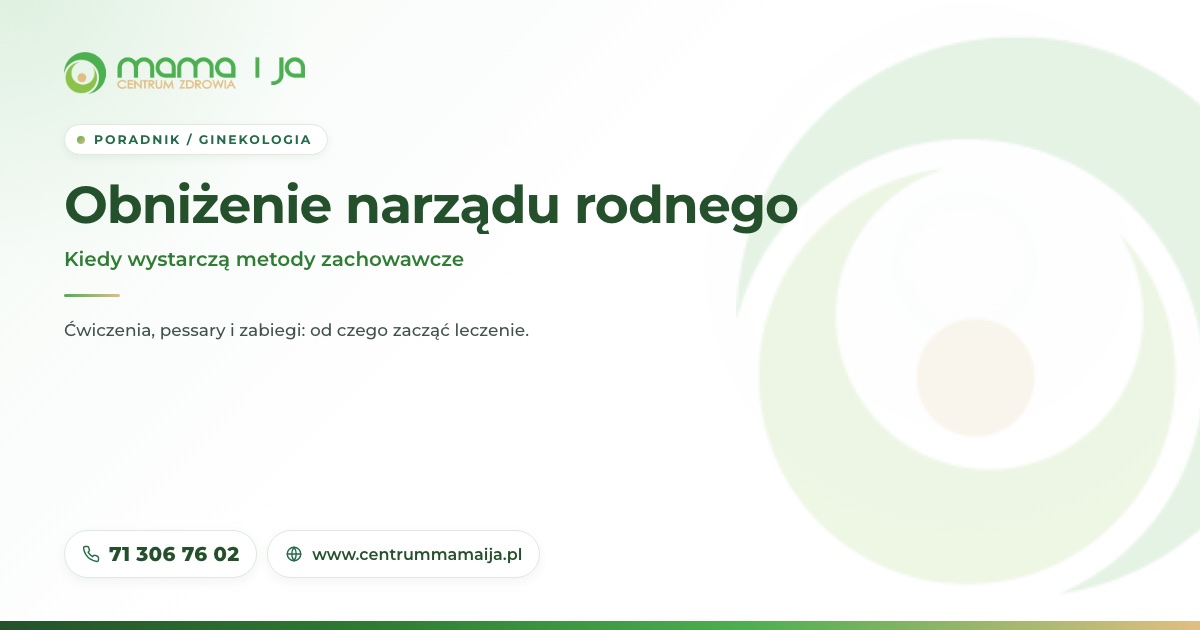 mama i ja
CENTRUM ZDROWIA

PORADNIK / GINEKOLOGIA

Obniżenie narządu rodnego

Kiedy wystarczą metody zachowawcze

Ćwiczenia, pessary i zabiegi: od czego zacząć leczenie.

71 306 76 02

www.centrummamaija.pl